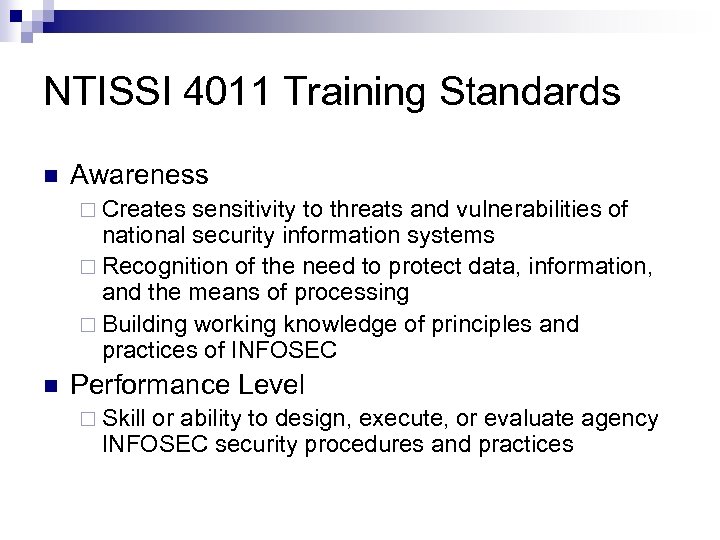 NTISSI 4011 Training Standards

Awareness
Creates sensitivity to threats and vulnerabilities of national security information systems
Recognition of the need to protect data, information, and the means of processing
Building working knowledge of principles and practices of INFOSEC

Performance Level
Skill or ability to design, execute, or evaluate agency INFOSEC security procedures and practices